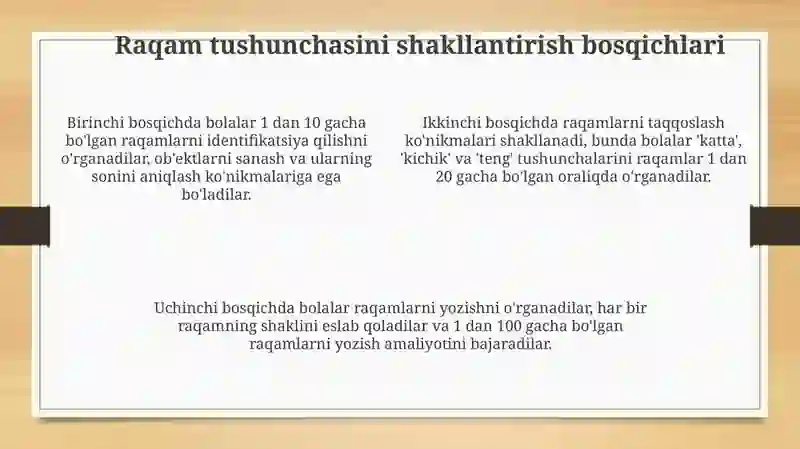 Raqam tushunchasini shakllantirish bosqichlari

Birinchi bosqichda bolalar 1 dan 10 gacha bo'lgan raqamlarni identifikatsiya qilishni o'rganadilar, ob'ektlarni sanash va ularning sonini aniqlash ko'nikmalariga ega bo'ladilar.

Ikkinchi bosqichda raqamlarni taqqoslash ko'nikmalari shakllanadi, bunda bolalar 'katta', 'kichik' va 'teng' tushunchalarini raqamlar 1 dan 20 gacha bo'lgan oraliqda o'rganadilar.

Uchinchi bosqichda bolalar raqamlarni yozishni o'rganadilar, har bir raqamning shaklini eslab qoladilar va 1 dan 100 gacha bo'lgan raqamlarni yozish amaliyotini bajaradilar.